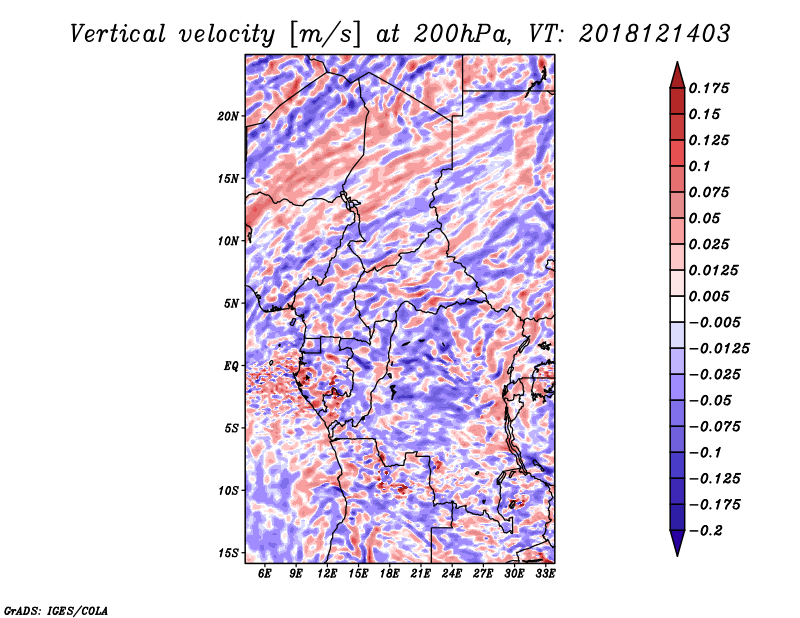 Vertical velocity [m/s] at 200hPa, VT: 2018121403

20N
15N
10N
5N
EQ
5S
10S
15S

6E 9E 12E 15E 18E 21E 24E 27E 30E 33E

0.175
0.15
0.125
0.1
0.075
0.05
0.025
0.0125
0.005
-0.005
-0.0125
-0.025
-0.05
-0.075
-0.1
-0.125
-0.175
-0.2

GrADS: IGES/COLA